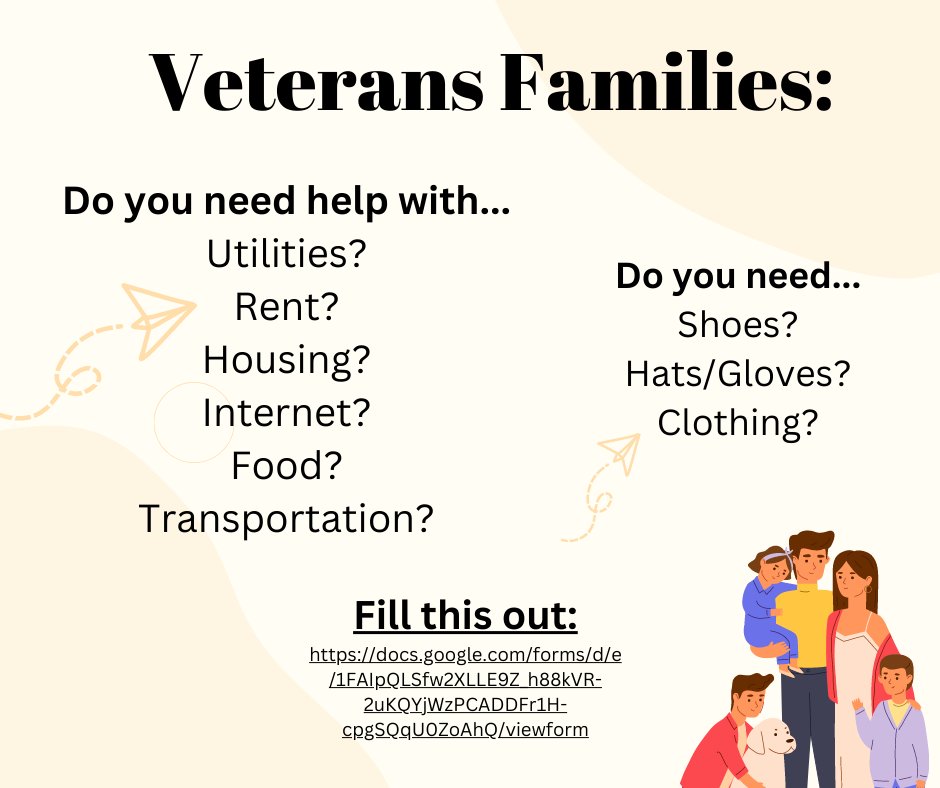 Veterans Families:

Do you need help with...
Utilities?
Rent?
Housing?
Internet?
Food?
Transportation?

Do you need...
Shoes?
Hats/Gloves?
Clothing?

Fill this out:
https://docs.google.com/forms/d/e/1FAIpQLSfw2XLLE9Z_h88kVR-2uKQYjWzPCADDFr1H-cpgSQqU0ZoAhQ/viewform